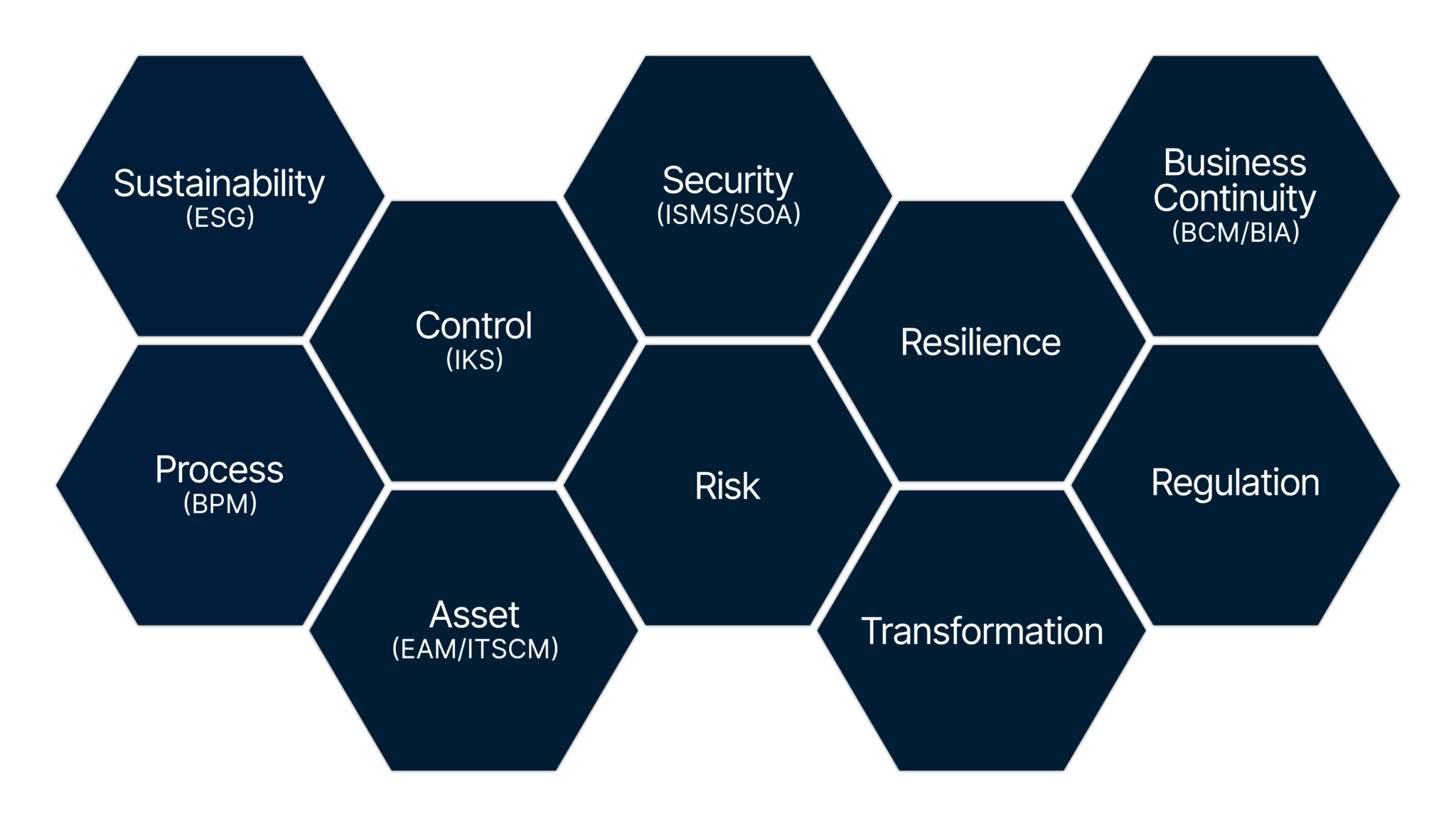 Sustainability
(ESG)

Security
(ISMS/SOA)

Business Continuity
(BCM/BIA)

Control
(IKS)

Resilience

Process
(BPM)

Risk

Regulation

Asset
(EAM/ITSCM)

Transformation